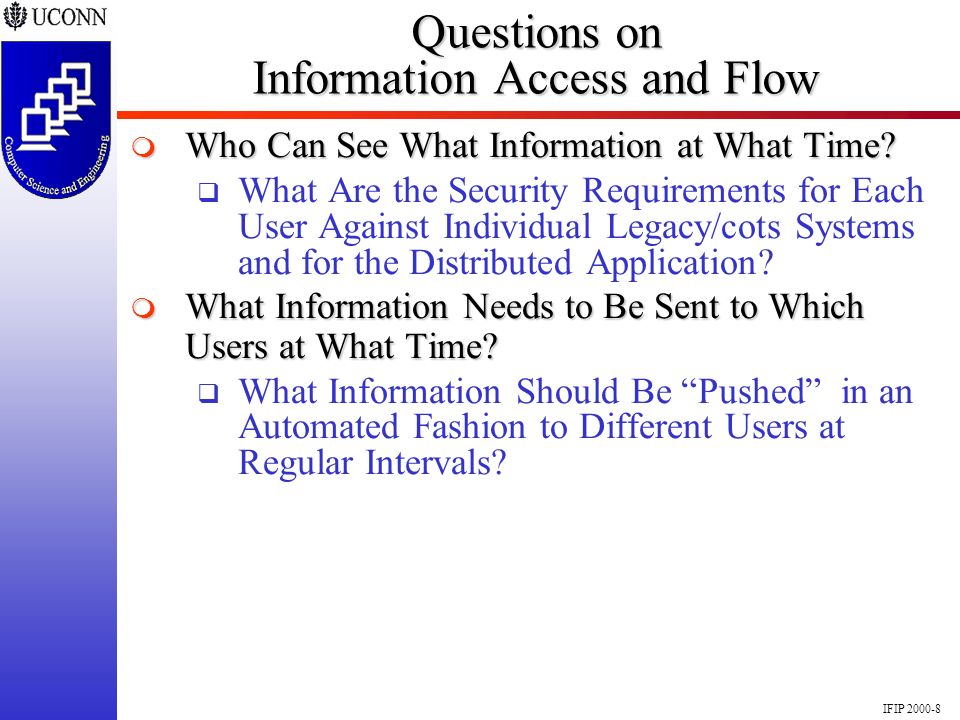 UCONN

Computer Science and Engineering

Questions on
Information Access and Flow

Who Can See What Information at What Time?

What Are the Security Requirements for Each User Against Individual Legacy/cots Systems and for the Distributed Application?

What Information Needs to Be Sent to Which Users at What Time?

What Information Should Be “Pushed” in an Automated Fashion to Different Users at Regular Intervals?

IFIP 2000-8